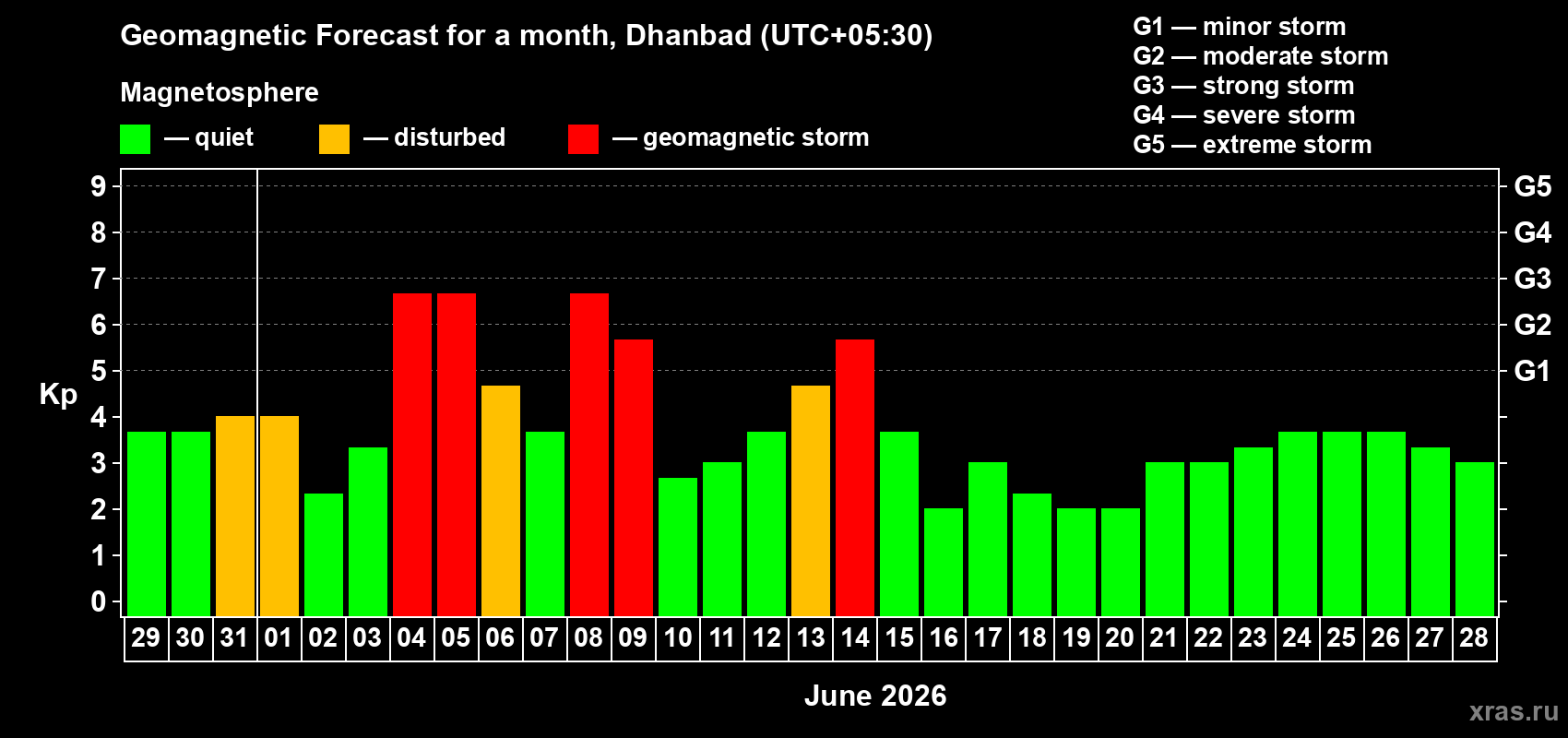 Geomagnetic Forecast for a month, Dhanbad (UTC+05:30)

Magnetosphere

— quiet — disturbed — geomagnetic storm

G1 — minor storm
G2 — moderate storm
G3 — strong storm
G4 — severe storm
G5 — extreme storm

Kp

9
8
7
6
5
4
3
2
1
0

G5
G4
G3
G2
G1

29 30 31 01 02 03 04 05 06 07 08 09 10 11 12 13 14 15 16 17 18 19 20 21 22 23 24 25 26 27 28

June 2026

xras.ru